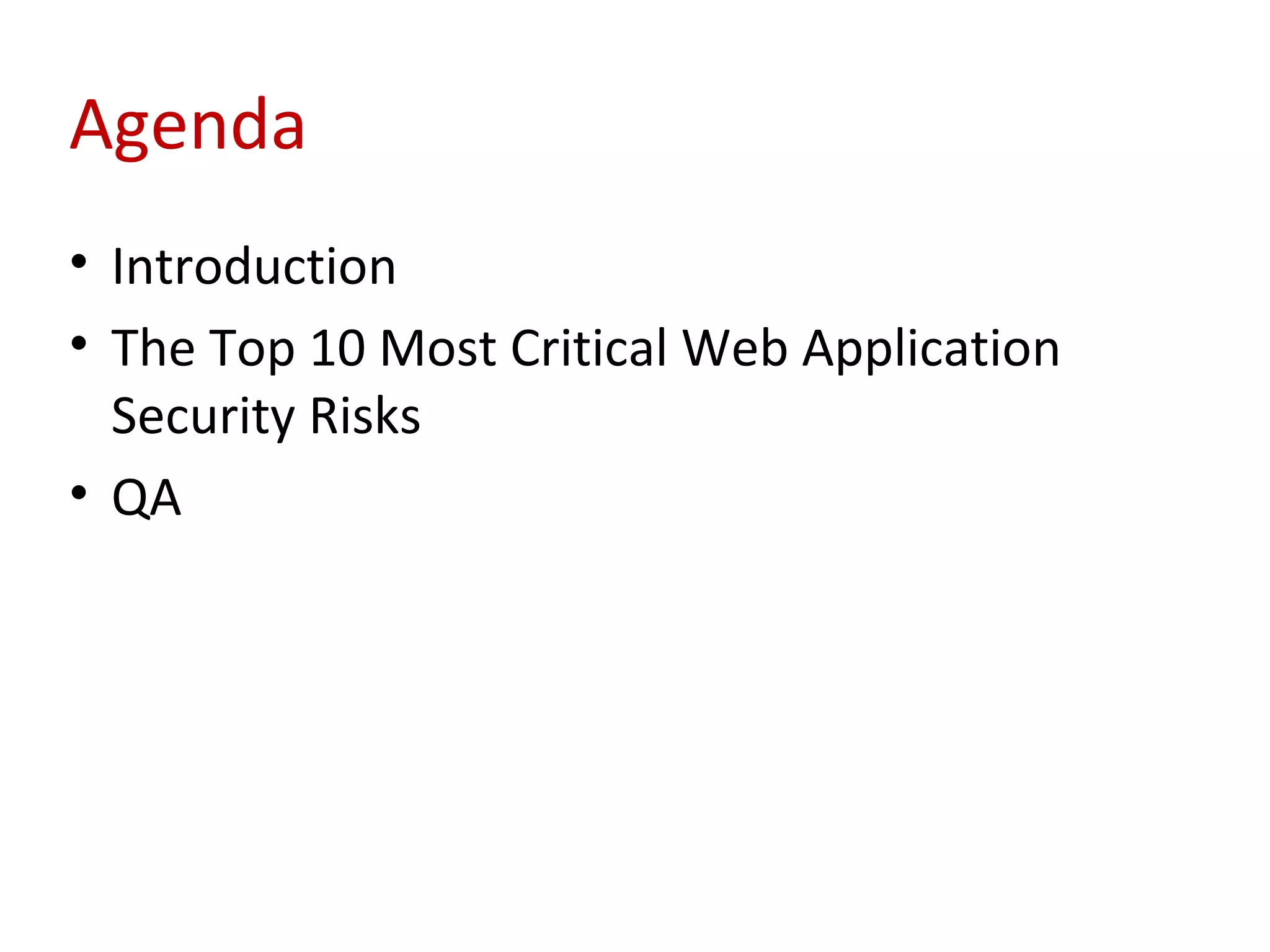 Agenda

• Introduction
• The Top 10 Most Critical Web Application Security Risks
• QA